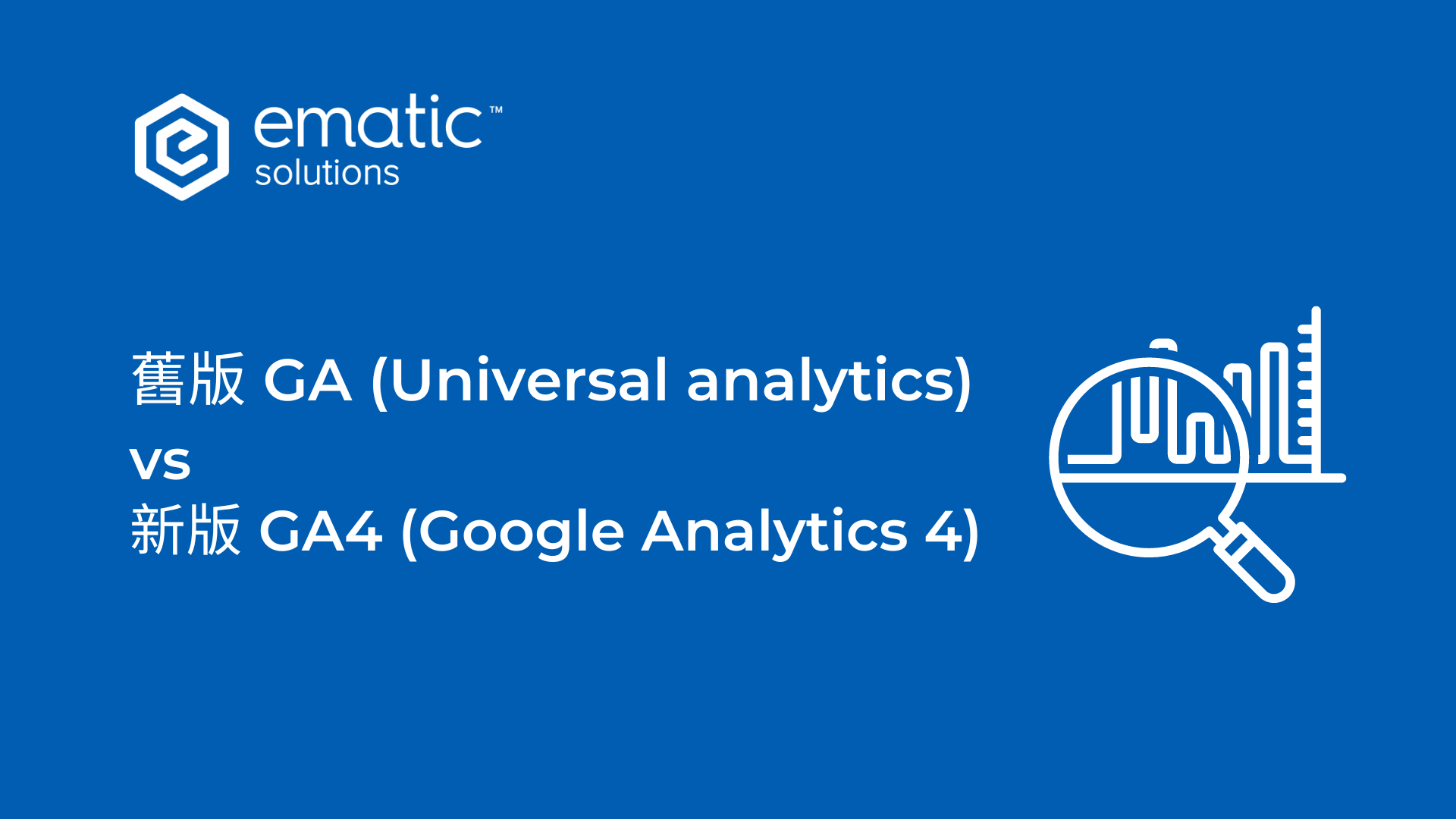 ematic™
solutions

舊版 GA (Universal analytics)
vs
新版 GA4 (Google Analytics 4)